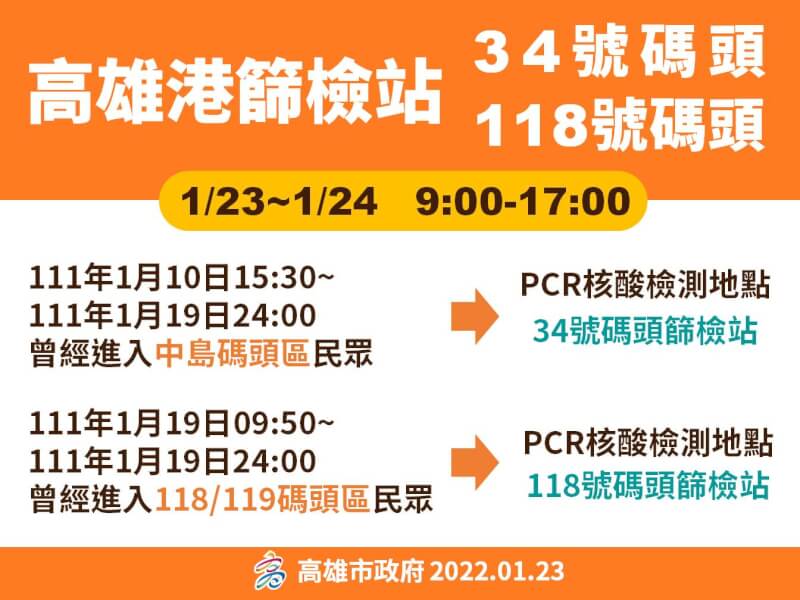 高雄港篩檢站 34號碼頭 118號碼頭

1/23~1/24 9:00-17:00

111年1月10日15:30~
111年1月19日24:00
曾經進入中島碼頭區民眾

PCR核酸檢測地點
34號碼頭篩檢站

111年1月19日09:50~
111年1月19日24:00
曾經進入118/119碼頭區民眾

PCR核酸檢測地點
118號碼頭篩檢站

高雄市政府 2022.01.23